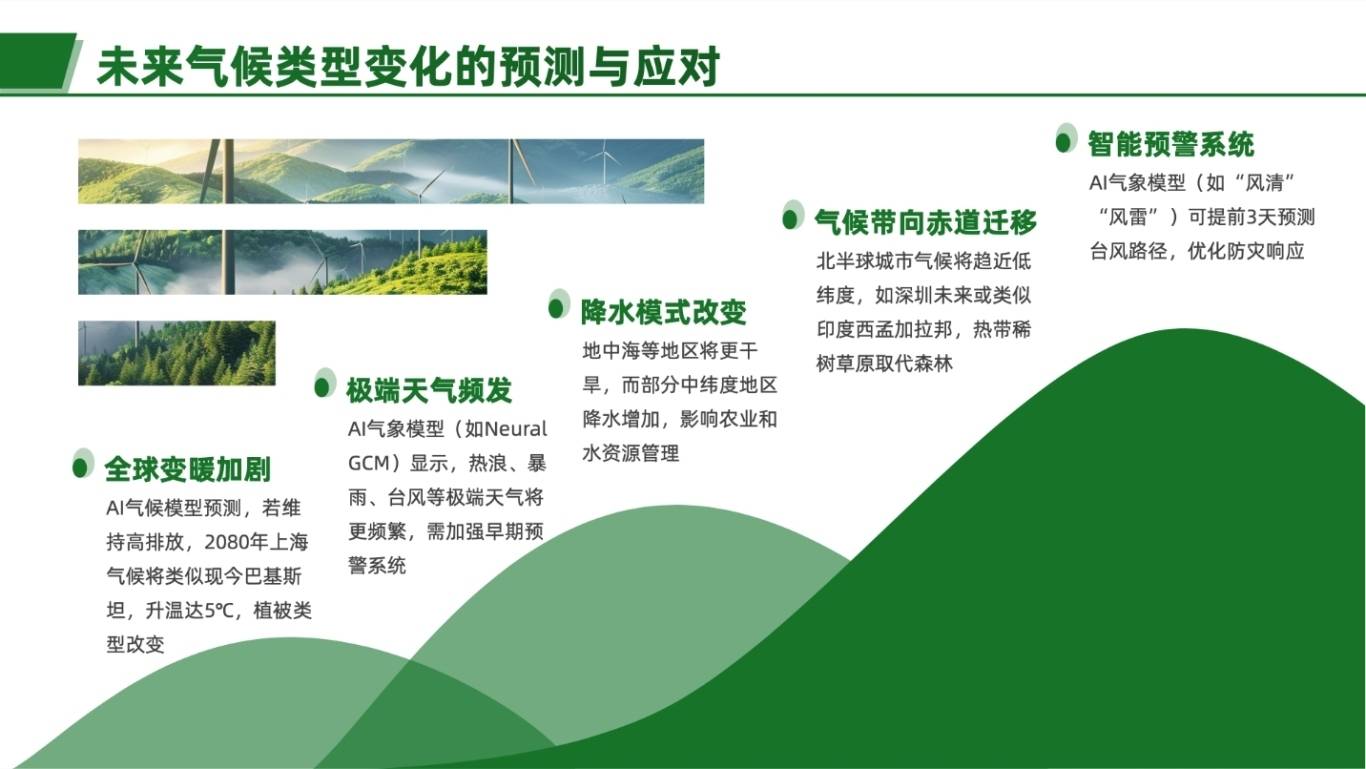 未来气候类型变化的预测与应对

全球变暖加剧
AI气候模型预测，若维持高排放，2080年上海气候将类似现今巴基斯坦，升温达5℃，植被类型改变

极端天气频发
AI气象模型（如Neural GCM）显示，热浪、暴雨、台风等极端天气将更频繁，需加强早期预警系统

降水模式改变
地中海等地区将更干旱，而部分中纬度地区降水增加，影响农业和水资源管理

气候带向赤道迁移
北半球城市气候将趋近低纬度，如深圳未来或类似印度西孟加拉邦，热带稀树草原取代森林

智能预警系统
AI气象模型（如“风清”“风雷”）可提前3天预测台风路径，优化防灾响应